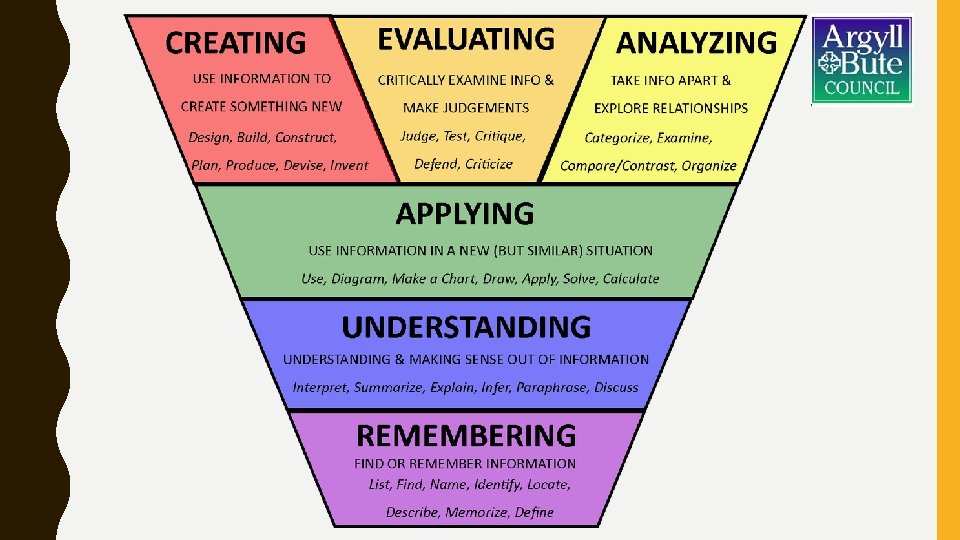 CREATING
USE INFORMATION TO CREATE SOMETHING NEW
Design, Build, Construct, Plan, Produce, Devise, Invent

EVALUATING
CRITICALLY EXAMINE INFO & MAKE JUDGEMENTS
Judge, Test, Critique, Defend, Criticize

ANALYZING
TAKE INFO APART & EXPLORE RELATIONSHIPS
Categorize, Examine, Compare/Contrast, Organize

Argyll Bute COUNCIL

APPLYING
USE INFORMATION IN A NEW (BUT SIMILAR) SITUATION
Use, Diagram, Make a Chart, Draw, Apply, Solve, Calculate

UNDERSTANDING
UNDERSTANDING & MAKING SENSE OUT OF INFORMATION
Interpret, Summarize, Explain, Infer, Paraphrase, Discuss

REMEMBERING
FIND OR REMEMBER INFORMATION
List, Find, Name, Identify, Locate, Describe, Memorize, Define